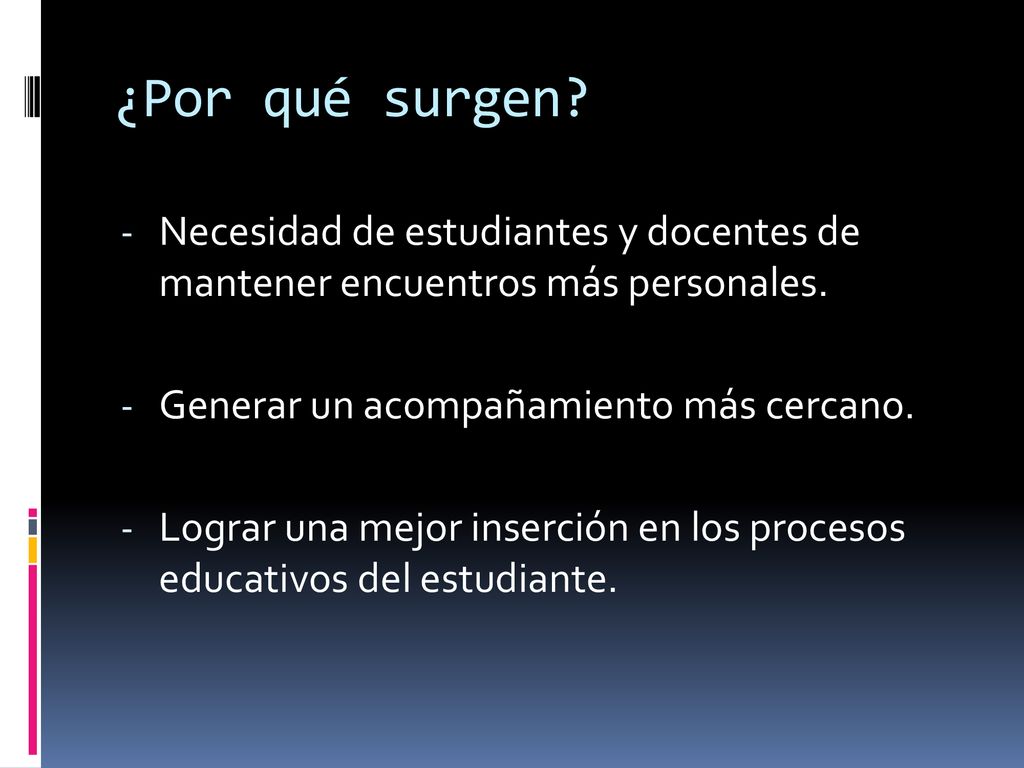 ¿Por qué surgen?

- Necesidad de estudiantes y docentes de mantener encuentros más personales.

- Generar un acompañamiento más cercano.

- Lograr una mejor inserción en los procesos educativos del estudiante.